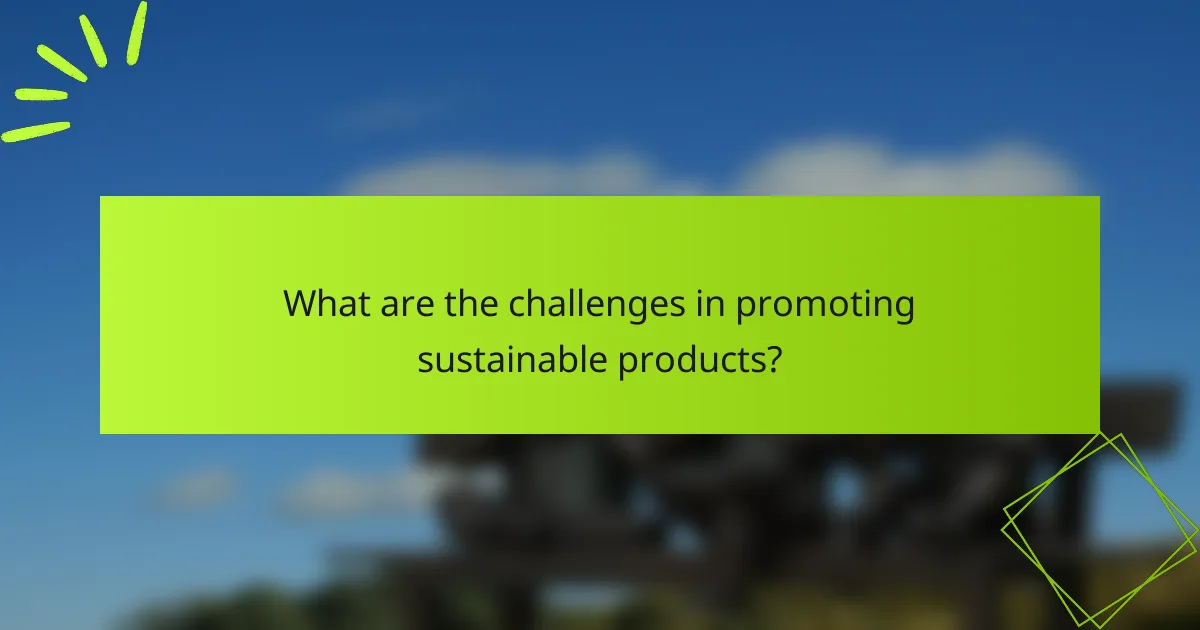 What are the challenges in promoting sustainable products?